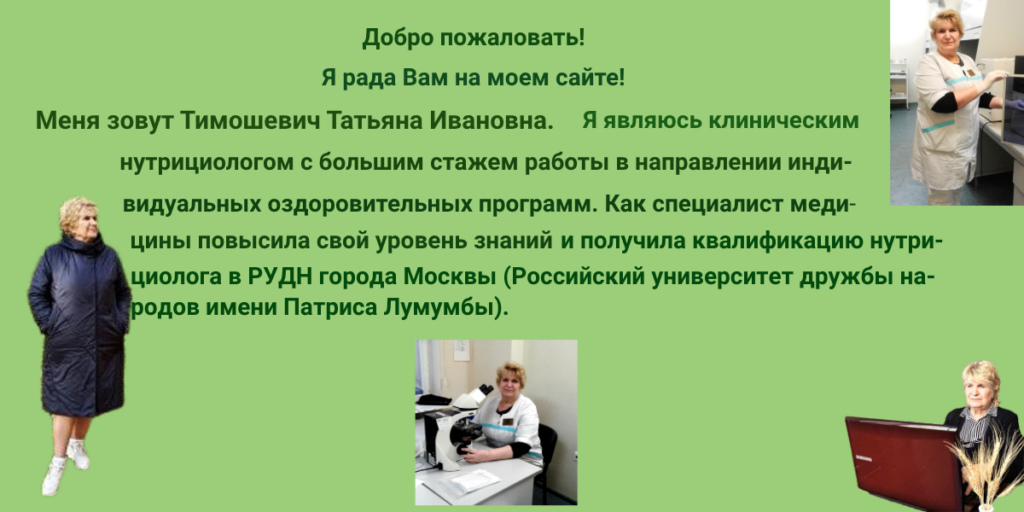 Добро пожаловать!

Я рада Вам на моем сайте!

Меня зовут Тимошевич Татьяна Ивановна. Я являюсь клиническим нутрициологом с большим стажем работы в направлении индивидуальных оздоровительных программ. Как специалист медицины повысила свой уровень знаний и получила квалификацию нутрициолога в РУДН города Москвы (Российский университет дружбы народов имени Патриса Лумумбы).